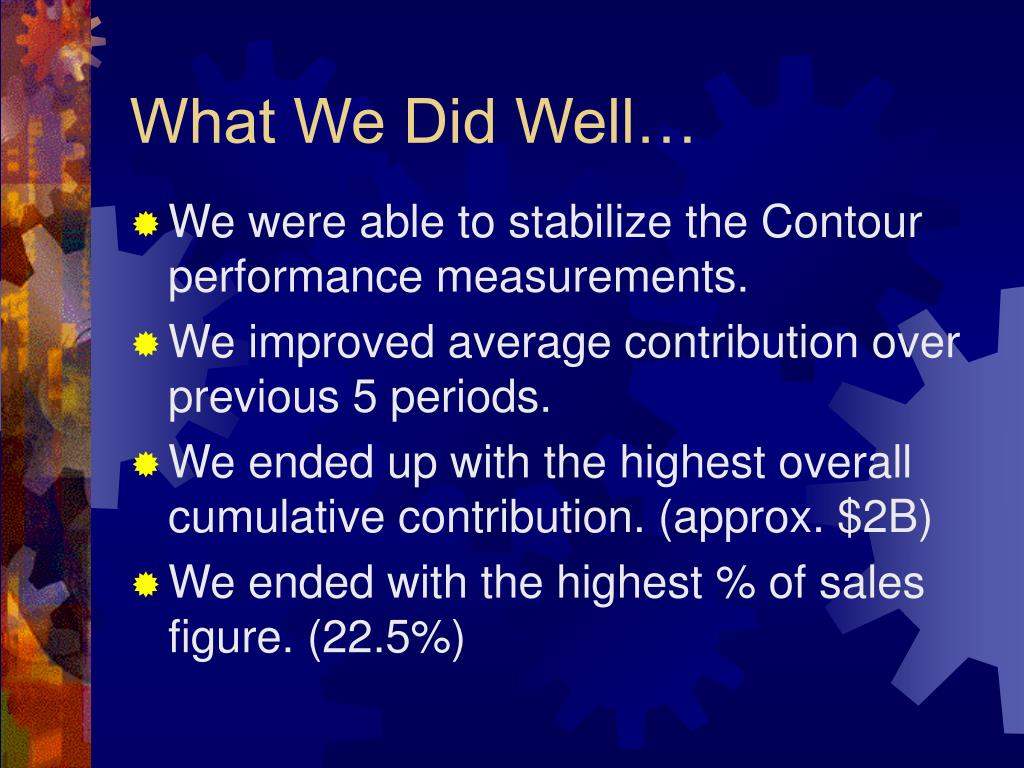 What We Did Well…

We were able to stabilize the Contour performance measurements.

We improved average contribution over previous 5 periods.

We ended up with the highest overall cumulative contribution. (approx. \$2B)

We ended with the highest % of sales figure. (22.5%)